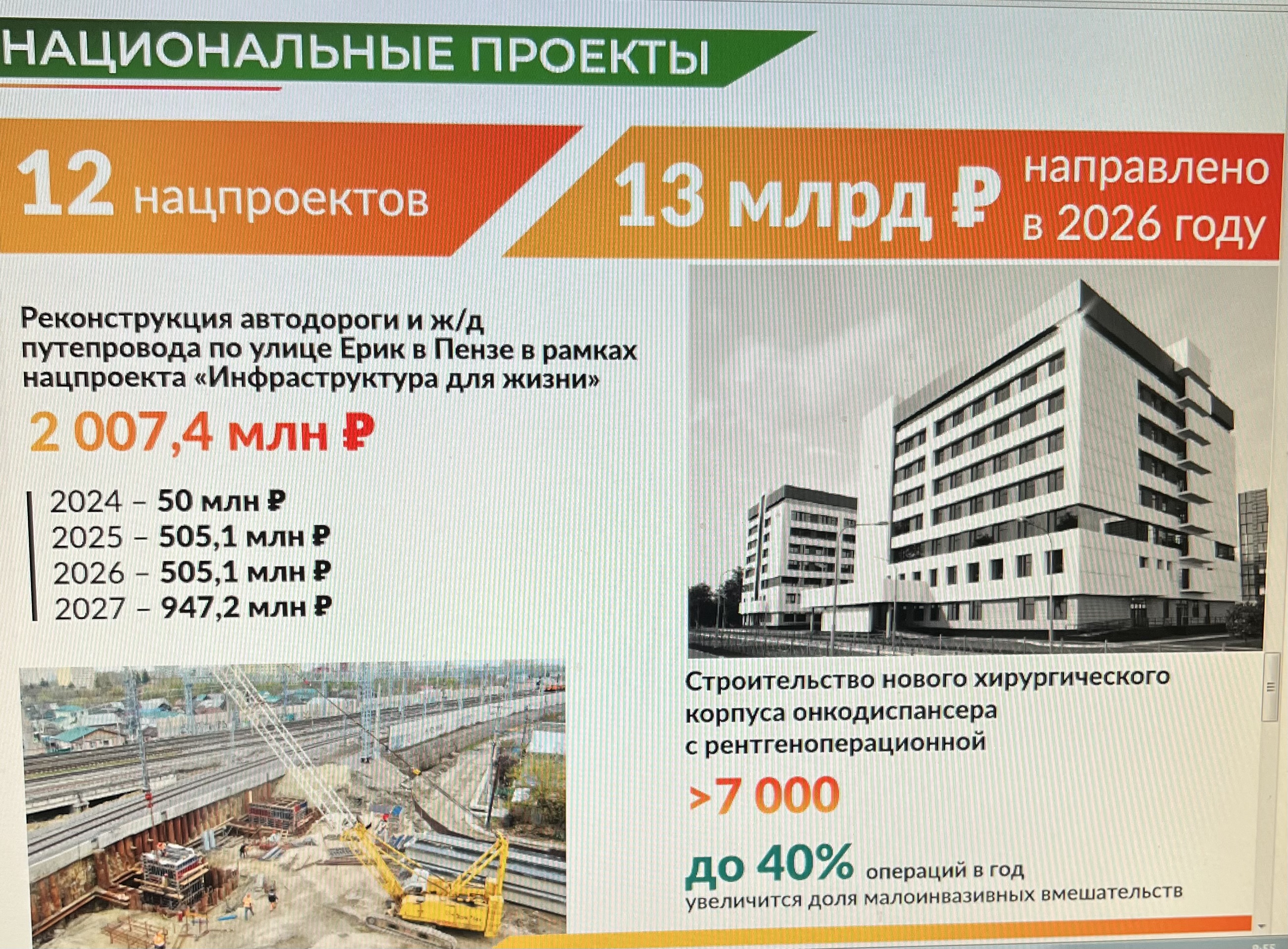 НАЦИОНАЛЬНЫЕ ПРОЕКТЫ

12 нацпроектов

13 млрд ₽ направлено в 2026 году

Реконструкция автодороги и ж/д путепровода по улице Ерик в Пензе в рамках нацпроекта «Инфраструктура для жизни»

2 007,4 млн ₽

2024 – 50 млн ₽
2025 – 505,1 млн ₽
2026 – 505,1 млн ₽
2027 – 947,2 млн ₽

Строительство нового хирургического корпуса онкодиспансера с рентгеноперационной

>7 000 операций в год

до 40% увеличится доля малоинвазивных вмешательств